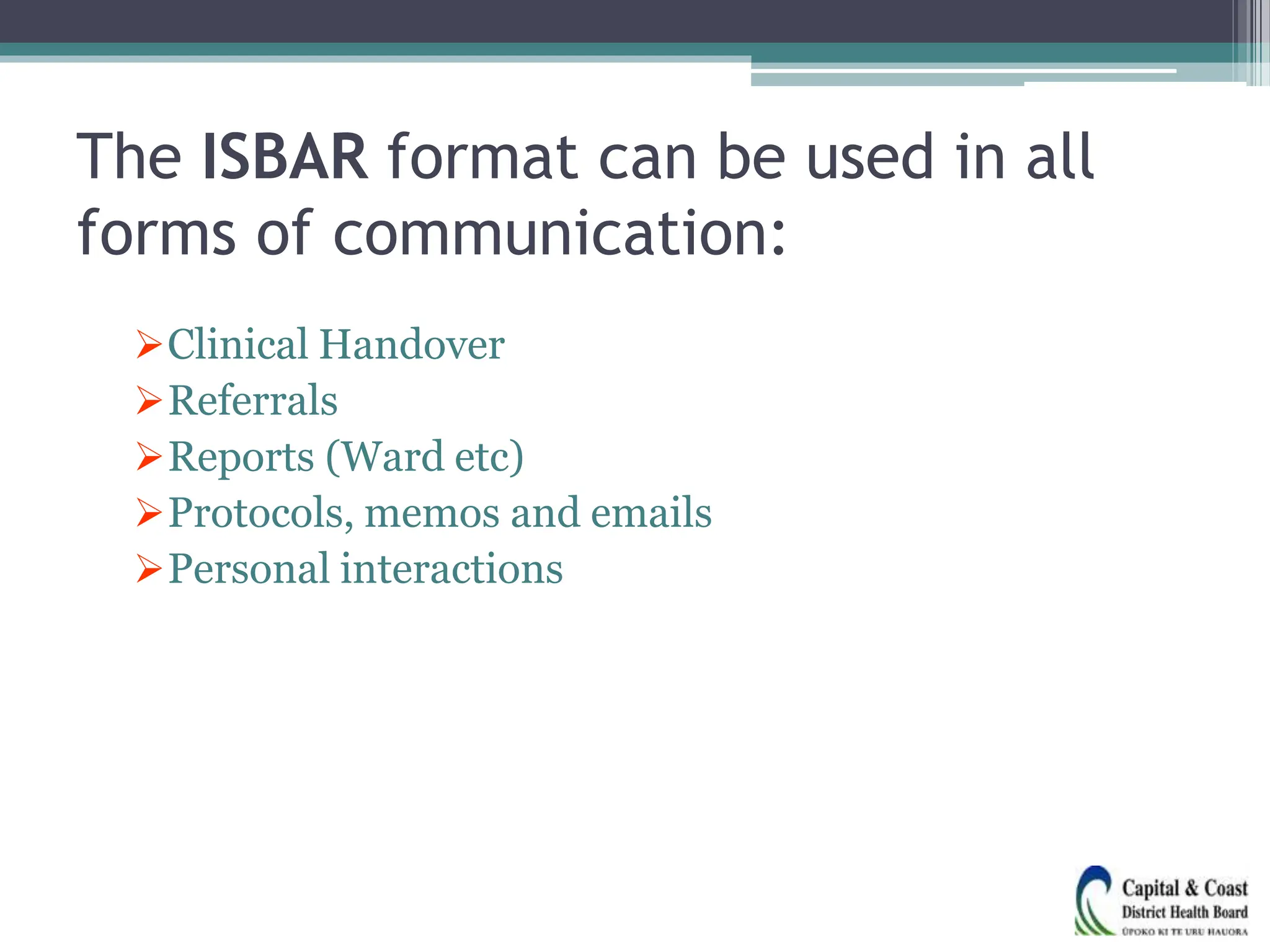 The ISBAR format can be used in all forms of communication:

➢Clinical Handover
➢Referrals
➢Reports (Ward etc)
➢Protocols, memos and emails
➢Personal interactions

Capital & Coast
District Health Board
ŪPOKO KI TE URU HAUORA